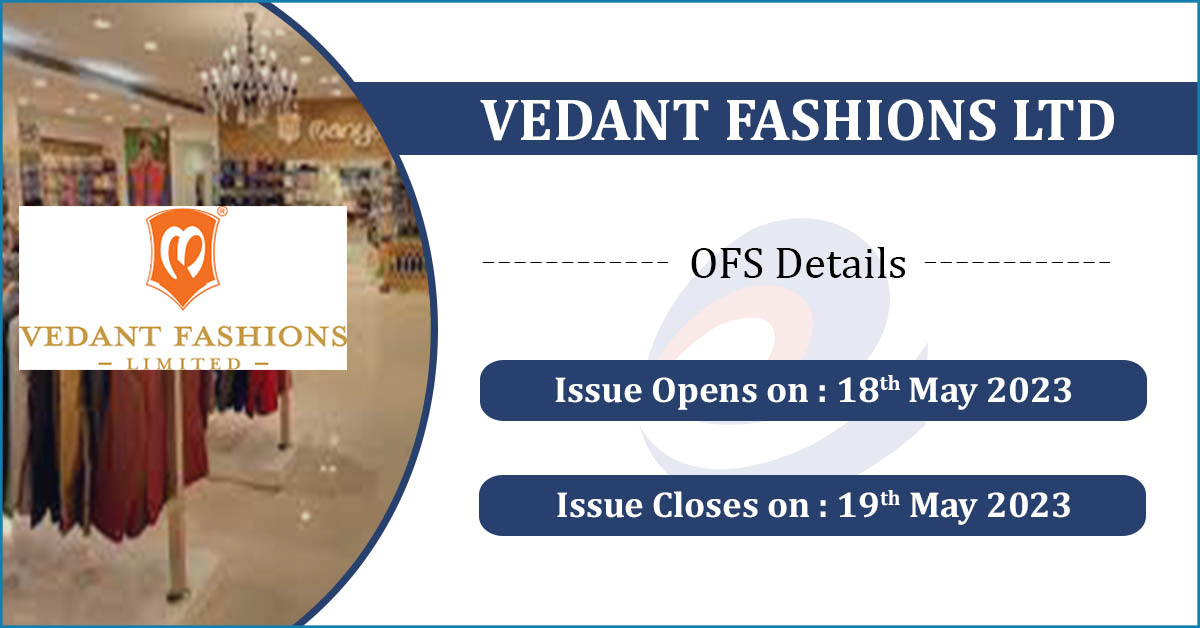 VEDANT FASHIONS LTD

VEDANT FASHIONS
— LIMITED —

OFS Details

Issue Opens on : 18th May 2023

Issue Closes on : 19th May 2023